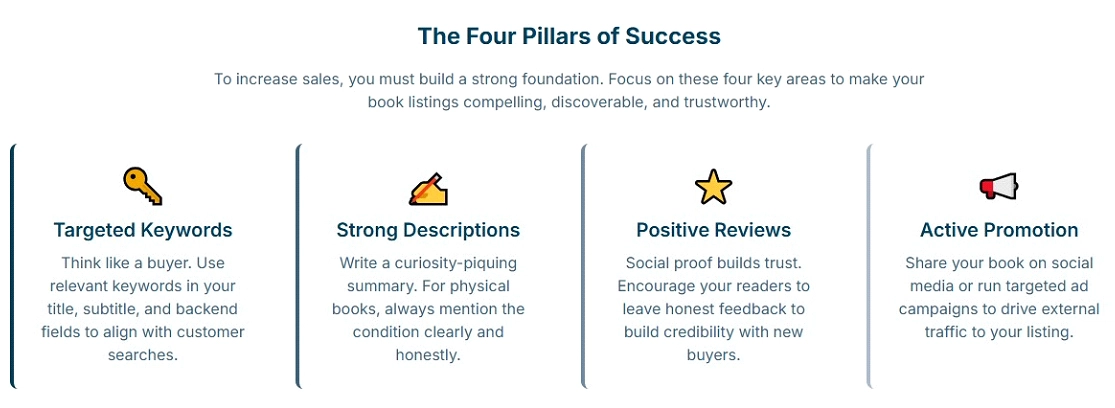 The Four Pillars of Success

To increase sales, you must build a strong foundation. Focus on these four key areas to make your book listings compelling, discoverable, and trustworthy.

Targeted Keywords

Think like a buyer. Use relevant keywords in your title, subtitle, and backend fields to align with customer searches.

Strong Descriptions

Write a curiosity-piquing summary. For physical books, always mention the condition clearly and honestly.

Positive Reviews

Social proof builds trust. Encourage your readers to leave honest feedback to build credibility with new buyers.

Active Promotion

Share your book on social media or run targeted ad campaigns to drive external traffic to your listing.